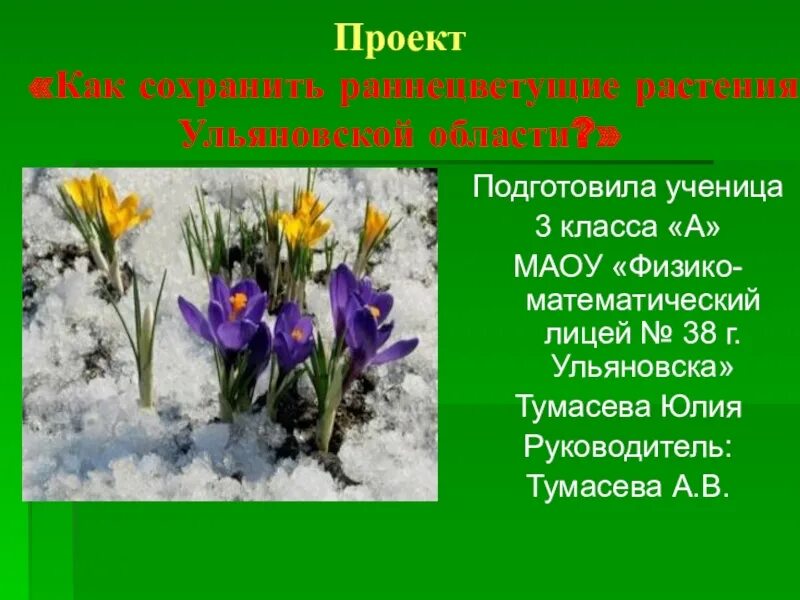 Проект
«Как сохранить раннецветущие растения Ульяновской области?»

Подготовила ученица
3 класса «А»
МАОУ «Физико-математический лицей № 38 г. Ульяновска»
Тумасева Юлия
Руководитель:
Тумасева А.В.